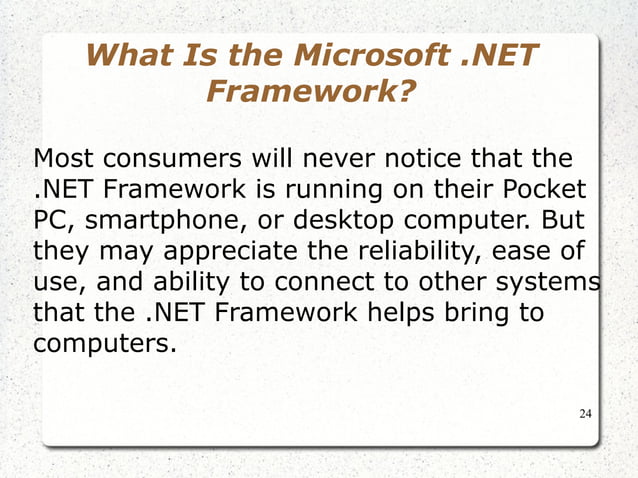 What Is the Microsoft .NET Framework?

Most consumers will never notice that the .NET Framework is running on their Pocket PC, smartphone, or desktop computer. But they may appreciate the reliability, ease of use, and ability to connect to other systems that the .NET Framework helps bring to computers.

24